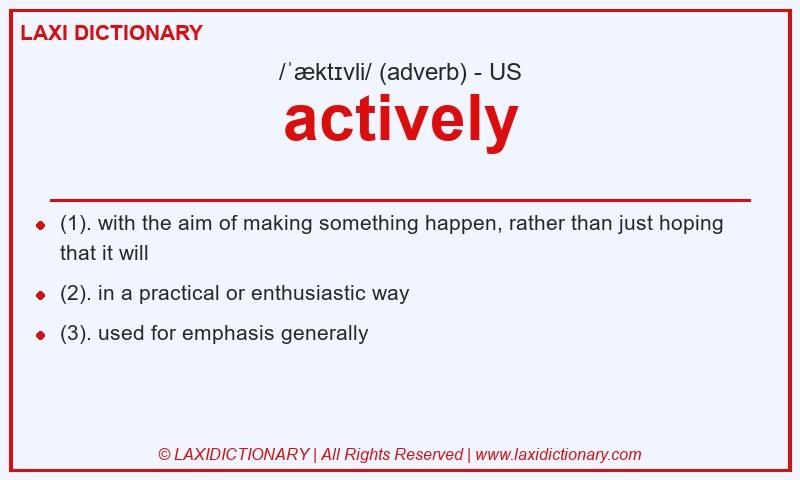 LAXI DICTIONARY

/ˈæktɪvli/ (adverb) - US

actively

(1). with the aim of making something happen, rather than just hoping that it will

(2). in a practical or enthusiastic way

(3). used for emphasis generally

© LAXIDICTIONARY | All Rights Reserved | www.laxidictionary.com